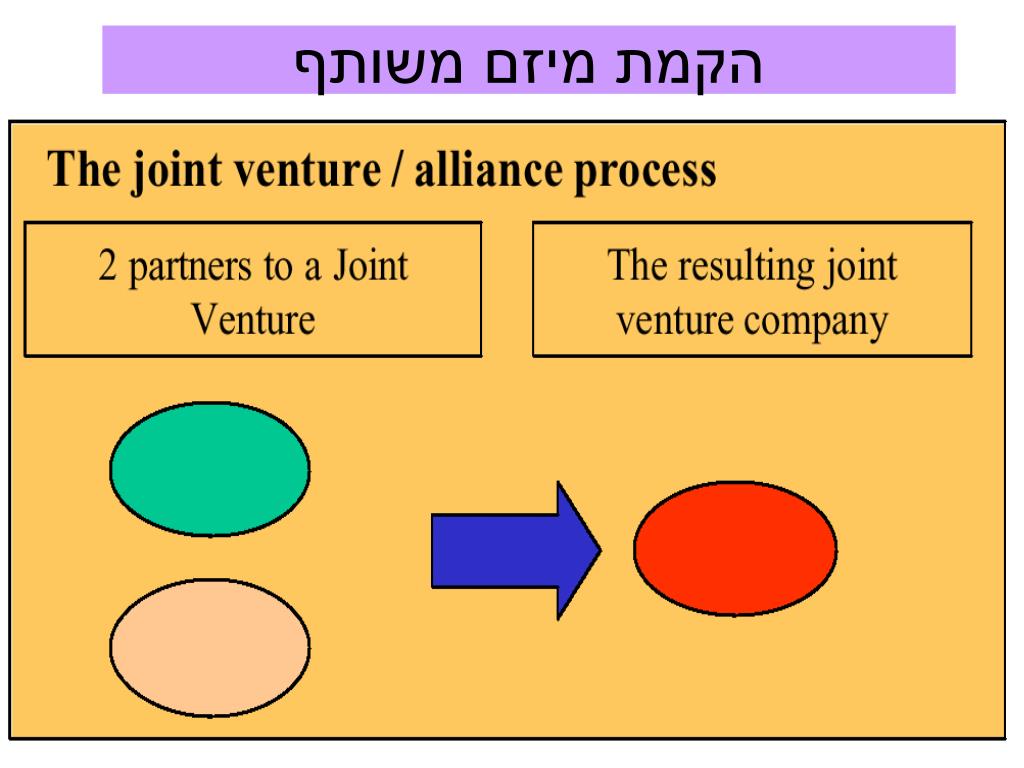 הקמת מיזם משותף

The joint venture / alliance process

2 partners to a Joint Venture

The resulting joint venture company